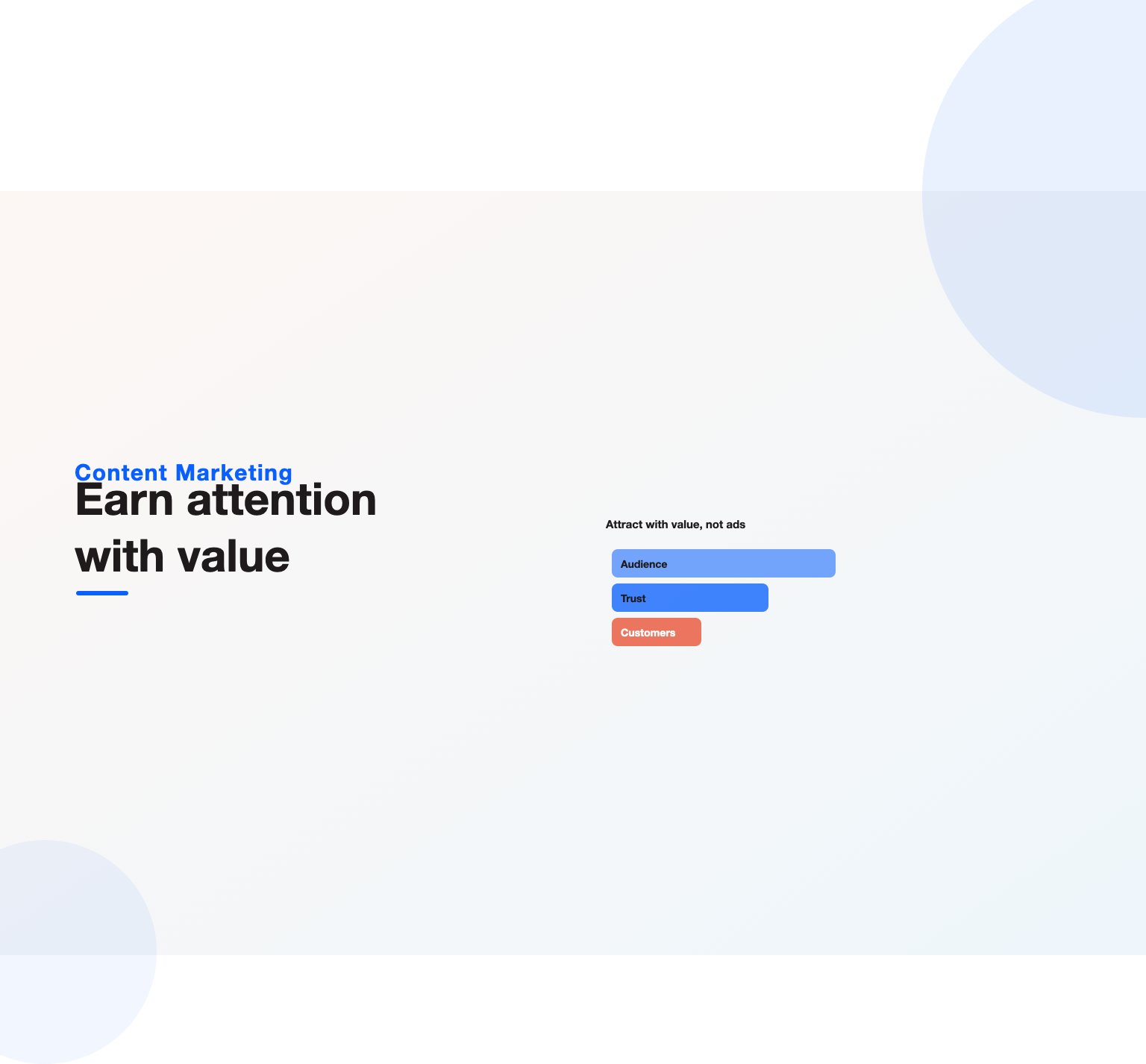 Content Marketing

Earn attention with value

Attract with value, not ads

Audience

Trust

Customers